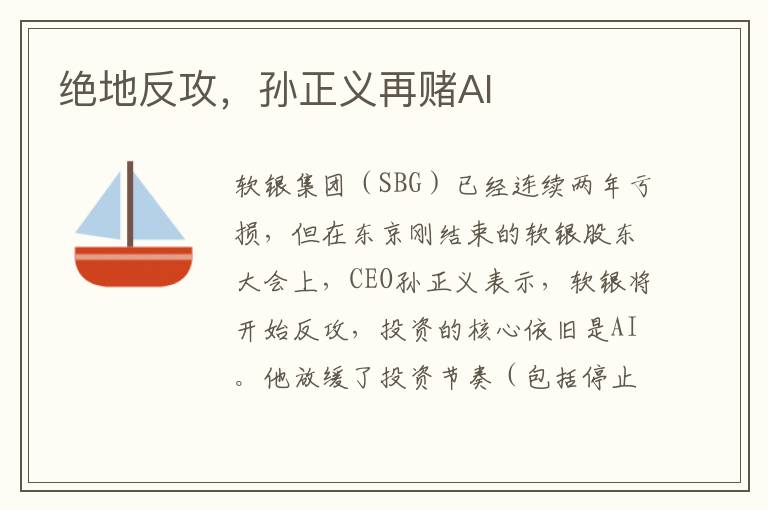 绝地反攻，孙正义再赌AI

软银集团（SBG）已经连续两年亏损，但在东京刚结束的软银股东大会上，CEO孙正义表示，软银将开始反攻，投资的核心依旧是AI。他放缓了投资节奏（包括停止